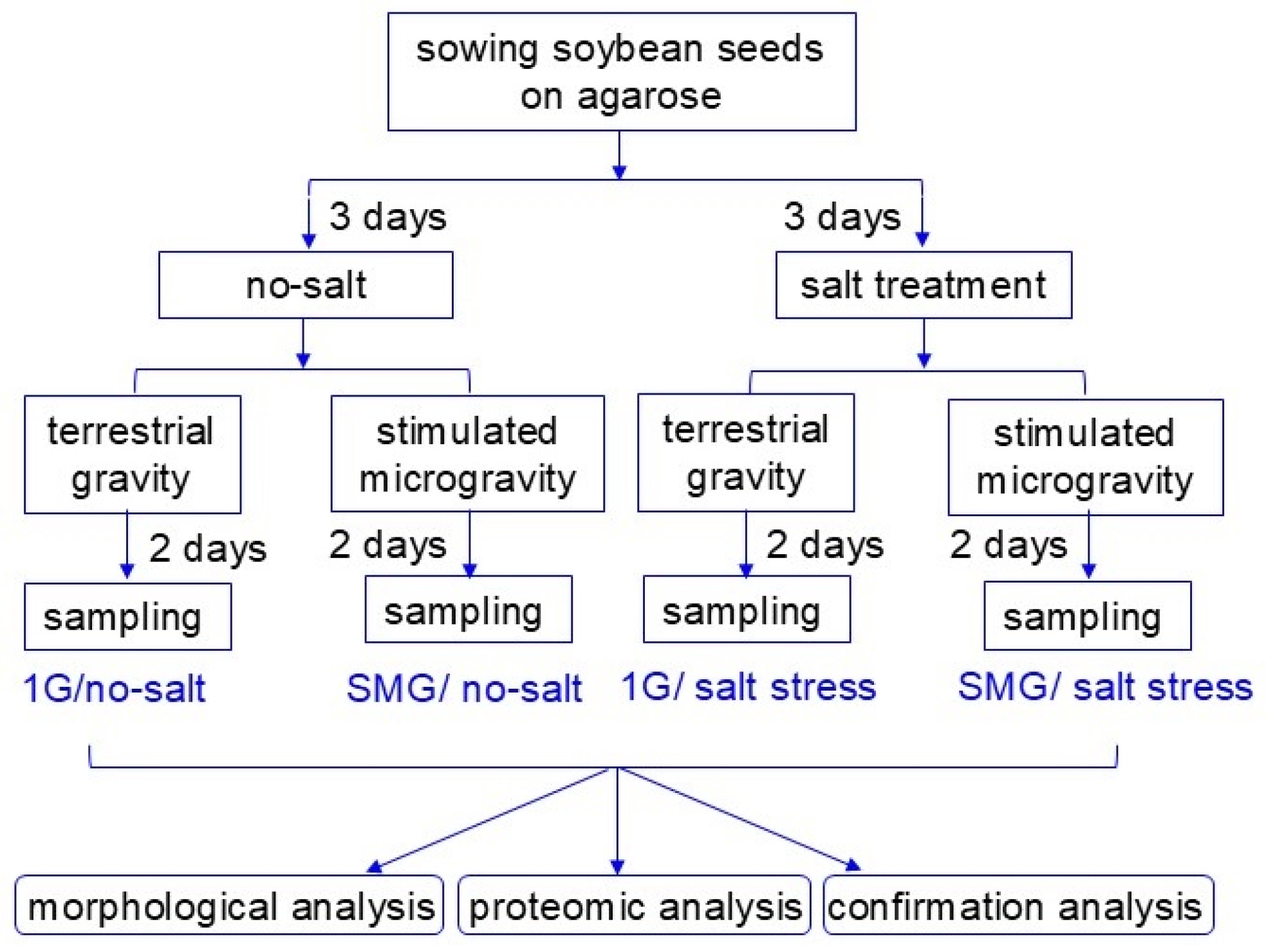 sowing soybean seeds on agarose

3 days

3 days

no-salt

salt treatment

terrestrial gravity

stimulated microgravity

terrestrial gravity

stimulated microgravity

2 days

2 days

2 days

2 days

sampling

sampling

sampling

sampling

1G/no-salt

SMG/ no-salt

1G/ salt stress

SMG/ salt stress

morphological analysis

proteomic analysis

confirmation analysis